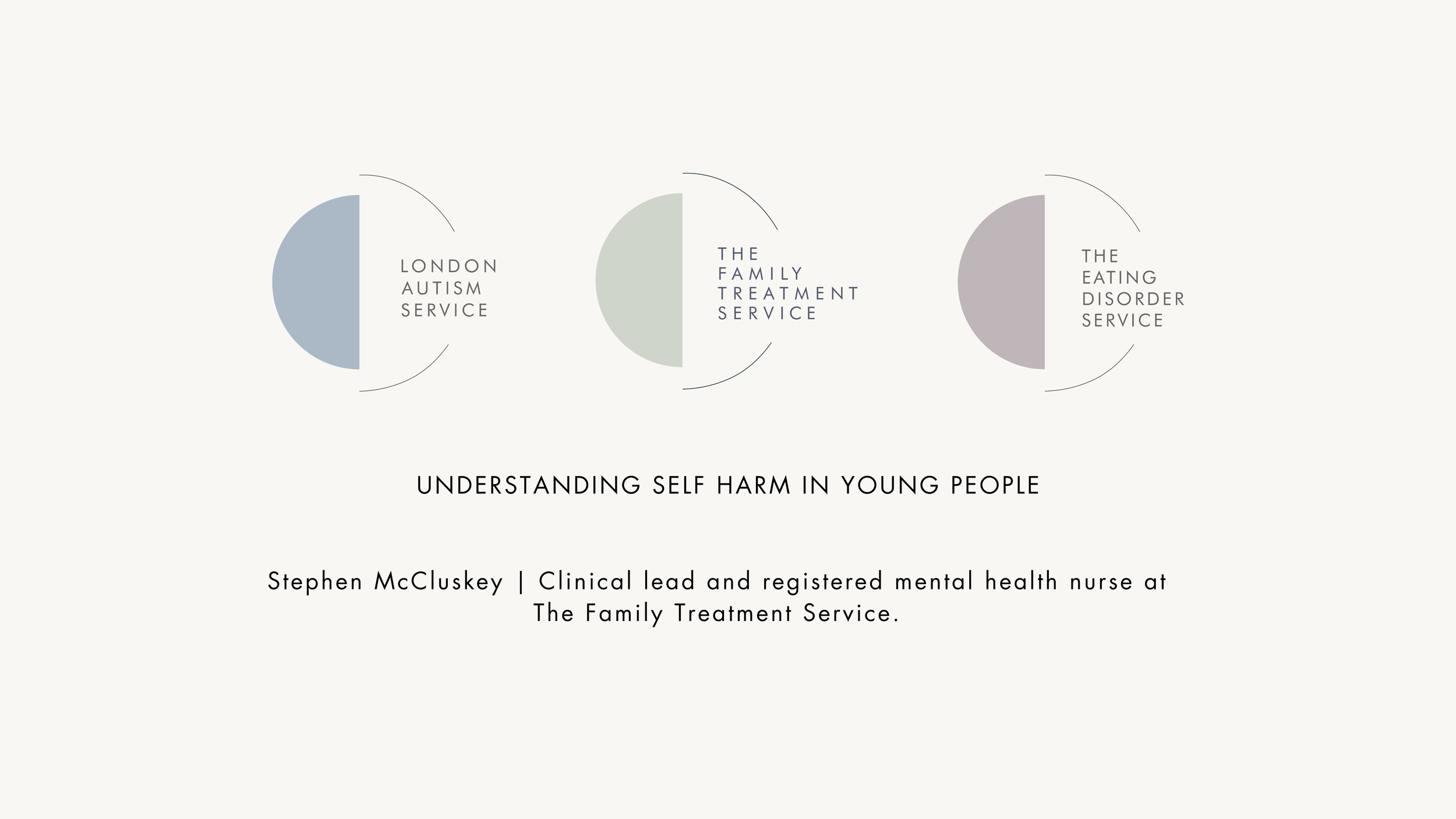 LONDON
AUTISM
SERVICE

THE
FAMILY
TREATMENT
SERVICE

THE
EATING
DISORDER
SERVICE

UNDERSTANDING SELF HARM IN YOUNG PEOPLE

Stephen McCluskey | Clinical lead and registered mental health nurse at The Family Treatment Service.